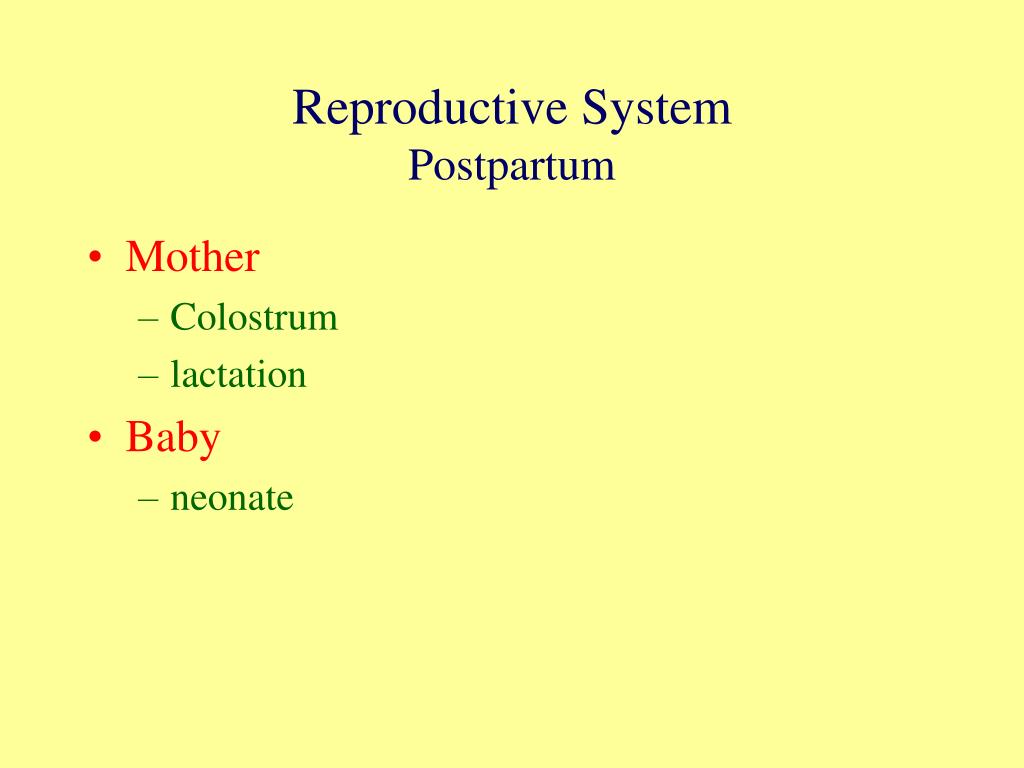 Reproductive System
Postpartum

• Mother
– Colostrum
– lactation
• Baby
– neonate